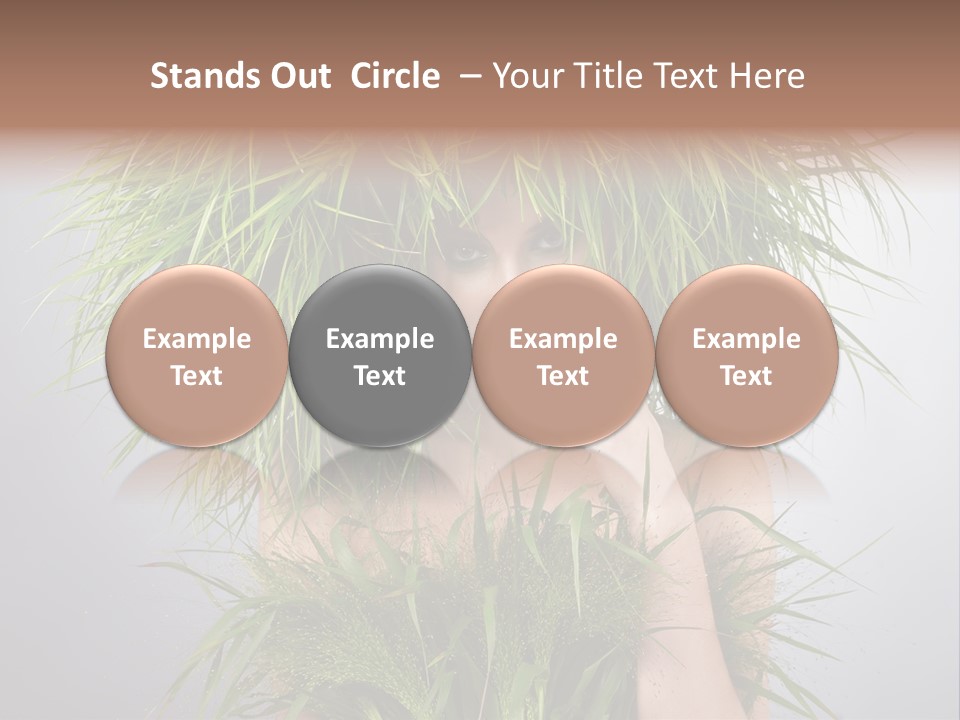 Stands Out Circle – Your Title Text Here

Example Text

Example Text

Example Text

Example Text